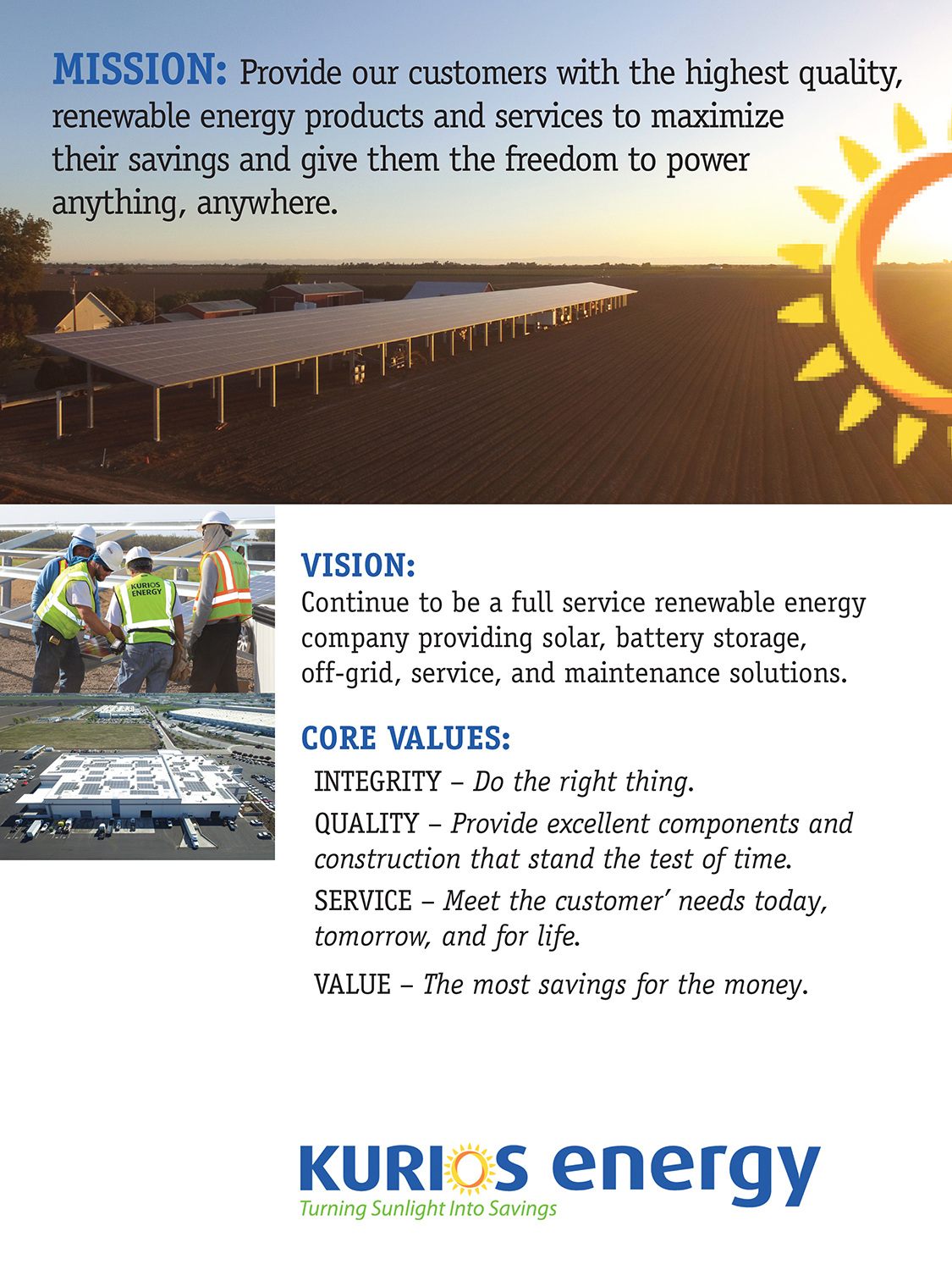 MISSION: Provide our customers with the highest quality, renewable energy products and services to maximize their savings and give them the freedom to power anything, anywhere.

KURIOS ENERGY

VISION:
Continue to be a full service renewable energy company providing solar, battery storage, off-grid, service, and maintenance solutions.

CORE VALUES:
INTEGRITY – Do the right thing.

QUALITY – Provide excellent components and construction that stand the test of time.

SERVICE – Meet the customer' needs today, tomorrow, and for life.

VALUE – The most savings for the money.

KURIOS energy
Turning Sunlight Into Savings